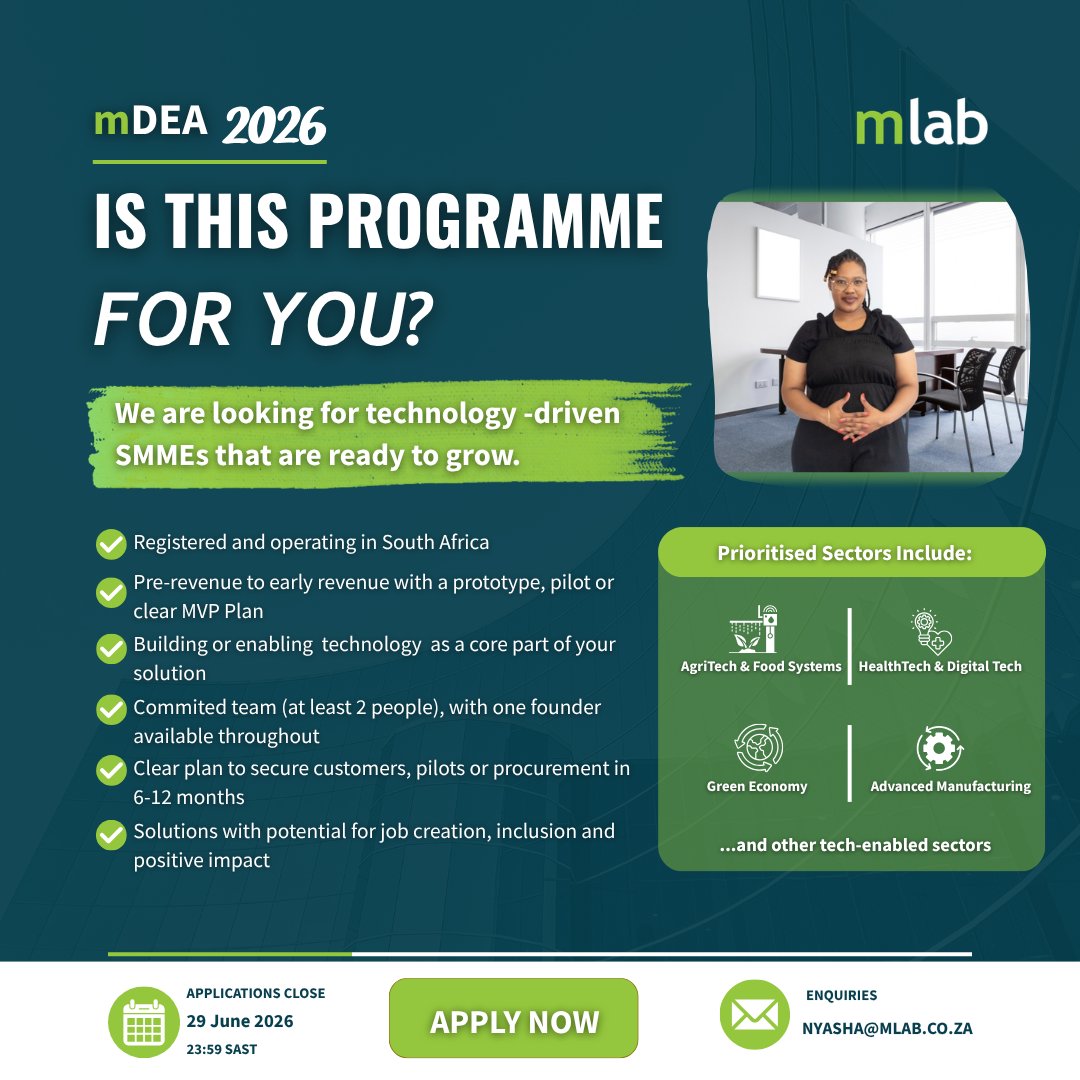 mDEA 2026

mlab

IS THIS PROGRAMME FOR YOU?

We are looking for technology -driven SMMEs that are ready to grow.

Registered and operating in South Africa

Pre-revenue to early revenue with a prototype, pilot or clear MVP Plan

Building or enabling technology as a core part of your solution

Commited team (at least 2 people), with one founder available throughout

Clear plan to secure customers, pilots or procurement in 6-12 months

Solutions with potential for job creation, inclusion and positive impact

Prioritised Sectors Include:

AgriTech & Food Systems

HealthTech & Digital Tech

Green Economy

Advanced Manufacturing

...and other tech-enabled sectors

APPLICATIONS CLOSE
29 June 2026
23:59 SAST

APPLY NOW

ENQUIRIES
NYASHA@MLAB.CO.ZA